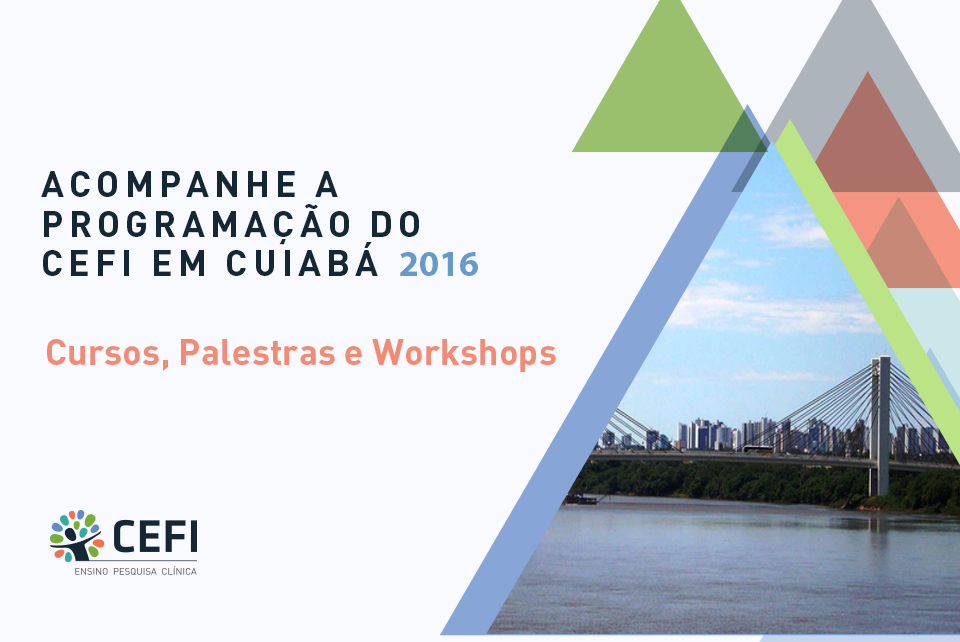 ACOMPANHE A PROGRAMAÇÃO DO CEFI EM CUIABÁ 2016

Cursos, Palestras e Workshops

CEFI
ENSINO PESQUISA CLÍNICA